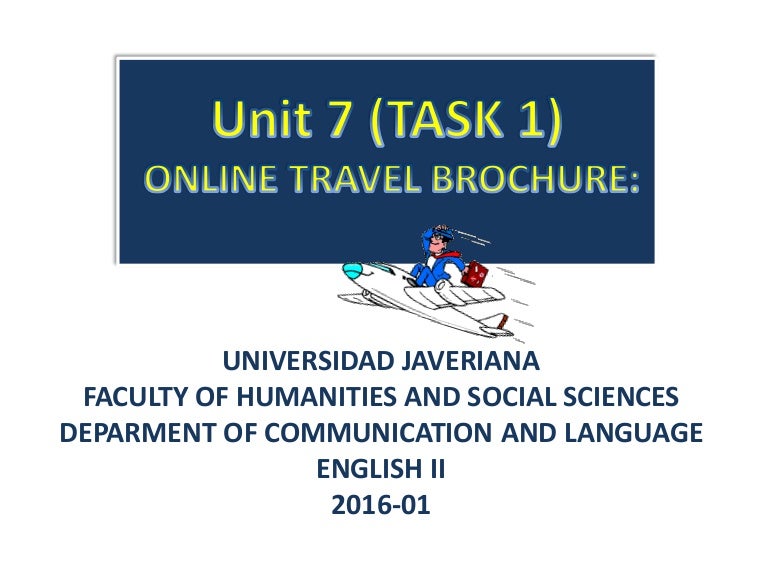 Unit 7 (TASK 1)
ONLINE TRAVEL BROCHURE:

UNIVERSIDAD JAVERIANA
FACULTY OF HUMANITIES AND SOCIAL SCIENCES
DEPARMENT OF COMMUNICATION AND LANGUAGE
ENGLISH II
2016-01